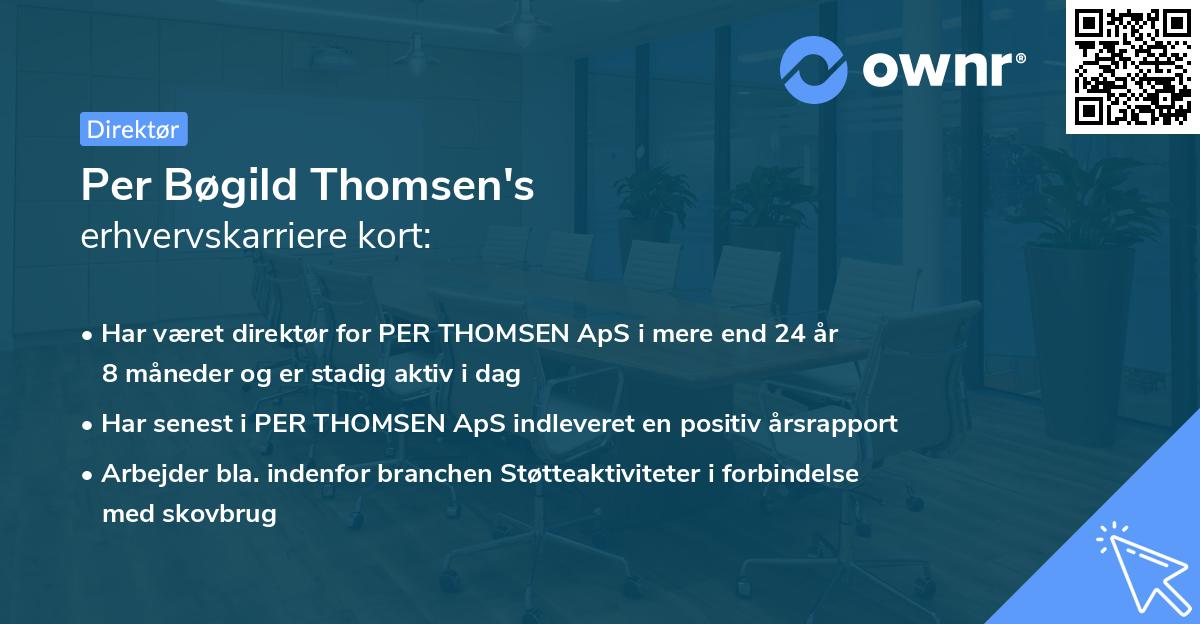 ownr®

Direktør

Per Bøgild Thomsen's
erhvervskarriere kort:

• Har været direktør for PER THOMSEN ApS i mere end 24 år 8 måneder og er stadig aktiv i dag

• Har senest i PER THOMSEN ApS indleveret en positiv årsrapport

• Arbejder bla. indenfor branchen Støtteaktiviteter i forbindelse med skovbrug